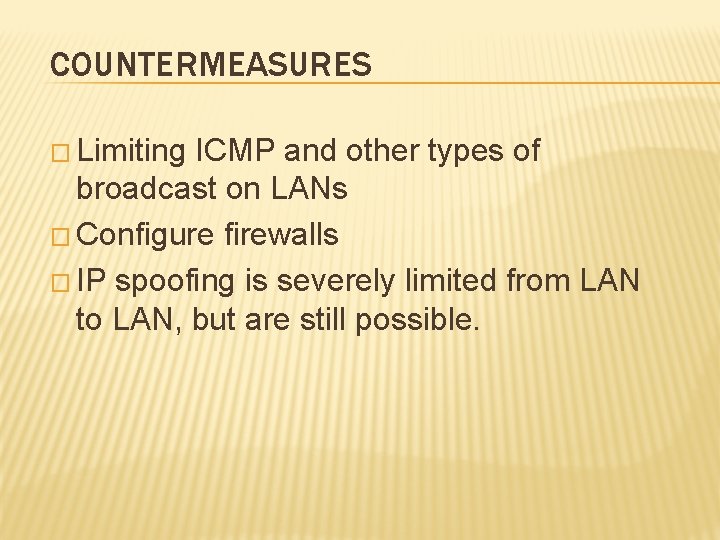 COUNTERMEASURES

□ Limiting ICMP and other types of broadcast on LANs

□ Configure firewalls

□ IP spoofing is severely limited from LAN to LAN, but are still possible.